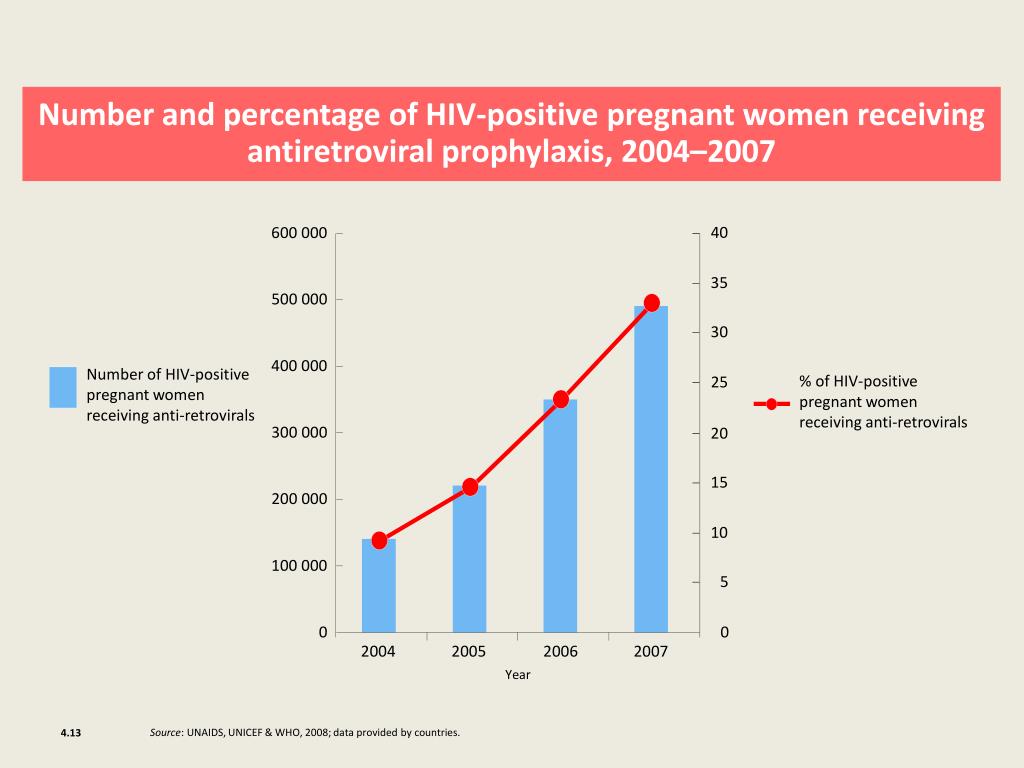 Number and percentage of HIV-positive pregnant women receiving antiretroviral prophylaxis, 2004–2007

Number of HIV-positive pregnant women receiving anti-retrovirals

600 000
500 000
400 000
300 000
200 000
100 000
0

40
35
30
25
20
15
10
5
0

2004
2005
2006
2007
Year

% of HIV-positive pregnant women receiving anti-retrovirals

4.13

Source: UNAIDS, UNICEF & WHO, 2008; data provided by countries.